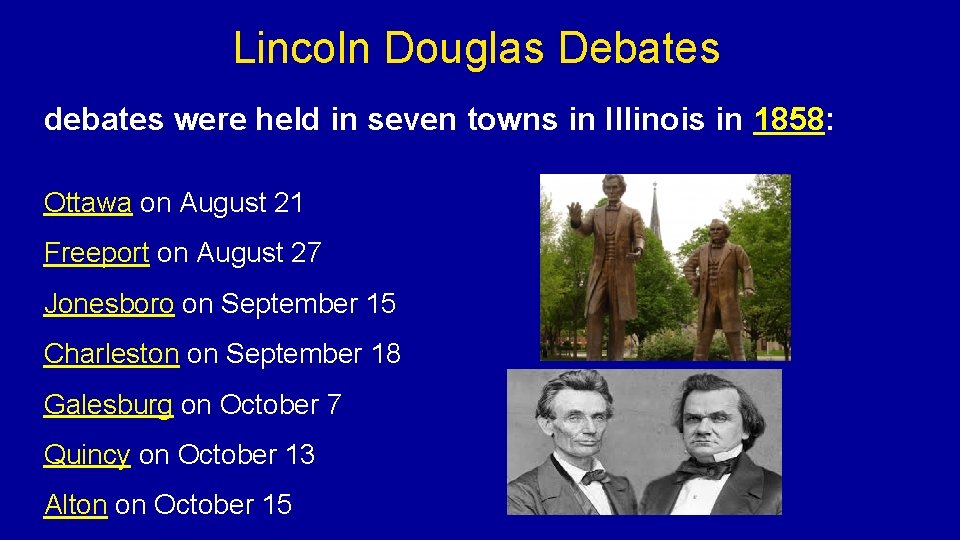 Lincoln Douglas Debates

debates were held in seven towns in Illinois in 1858:

Ottawa on August 21

Freeport on August 27

Jonesboro on September 15

Charleston on September 18

Galesburg on October 7

Quincy on October 13

Alton on October 15